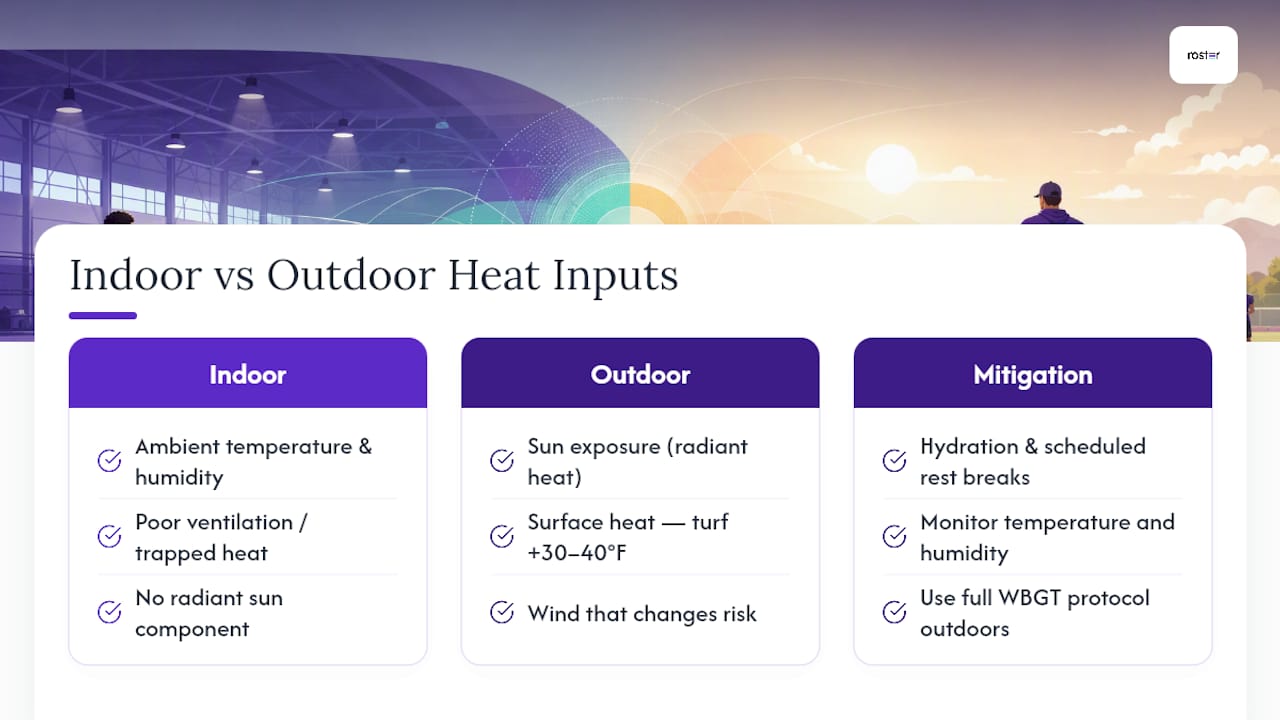 roster

Indoor vs Outdoor Heat Inputs

Indoor

Ambient temperature & humidity

Poor ventilation / trapped heat

No radiant sun component

Outdoor

Sun exposure (radiant heat)

Surface heat — turf +30–40°F

Wind that changes risk

Mitigation

Hydration & scheduled rest breaks

Monitor temperature and humidity

Use full WBGT protocol outdoors